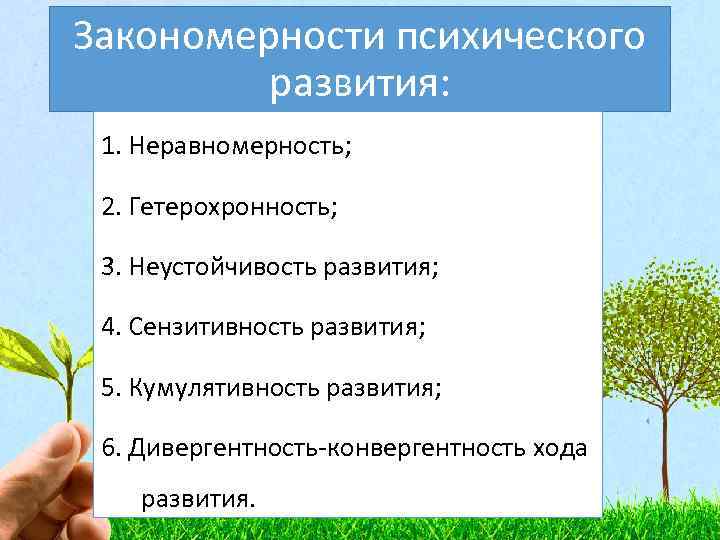 Закономерности психического развития:

1. Неравномерность;

2. Гетерохронность;

3. Неустойчивость развития;

4. Сензитивность развития;

5. Кумулятивность развития;

6. Дивергентность-конвергентность хода развития.